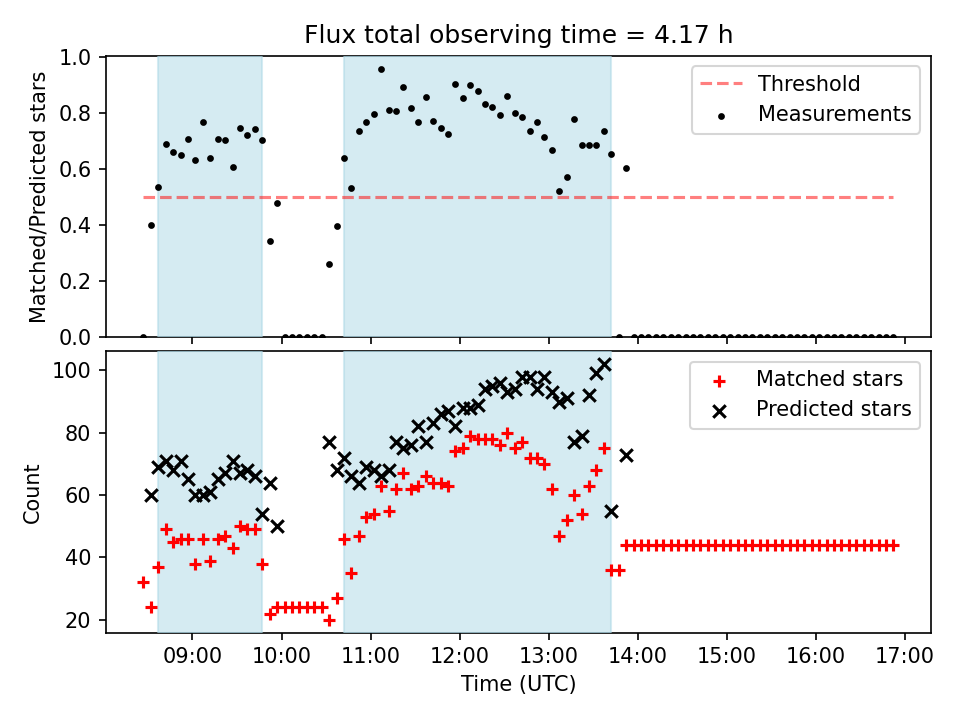 Flux total observing time = 4.17 h

Matched/Predicted stars

1.0
0.8
0.6
0.4
0.2
0.0

Threshold
Measurements

Count

100
80
60
40
20

Matched stars
Predicted stars

09:00 10:00 11:00 12:00 13:00 14:00 15:00 16:00 17:00

Time (UTC)